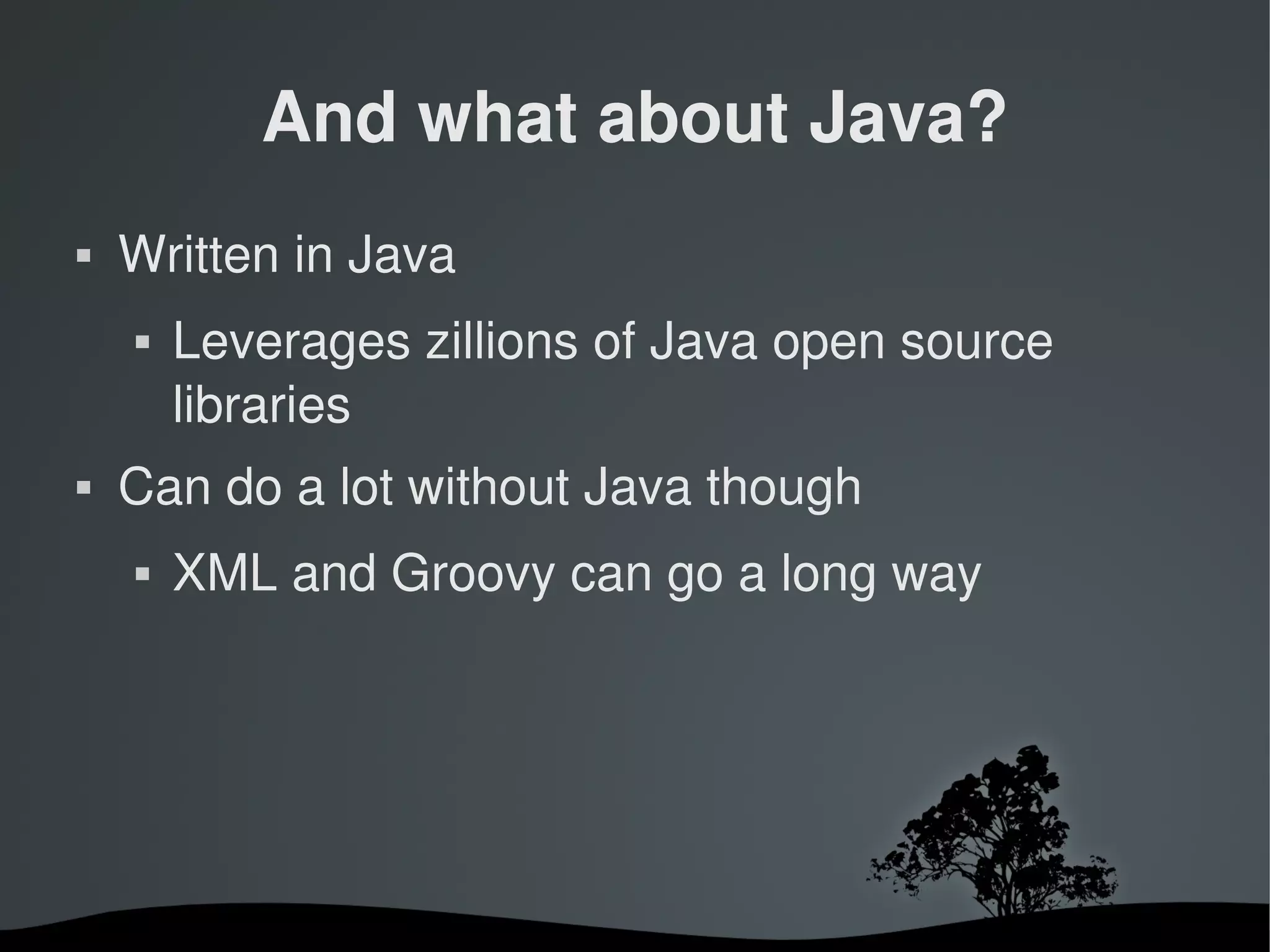 And what about Java?

▪ Written in Java

▪ Leverages zillions of Java open source libraries

▪ Can do a lot without Java though

▪ XML and Groovy can go a long way